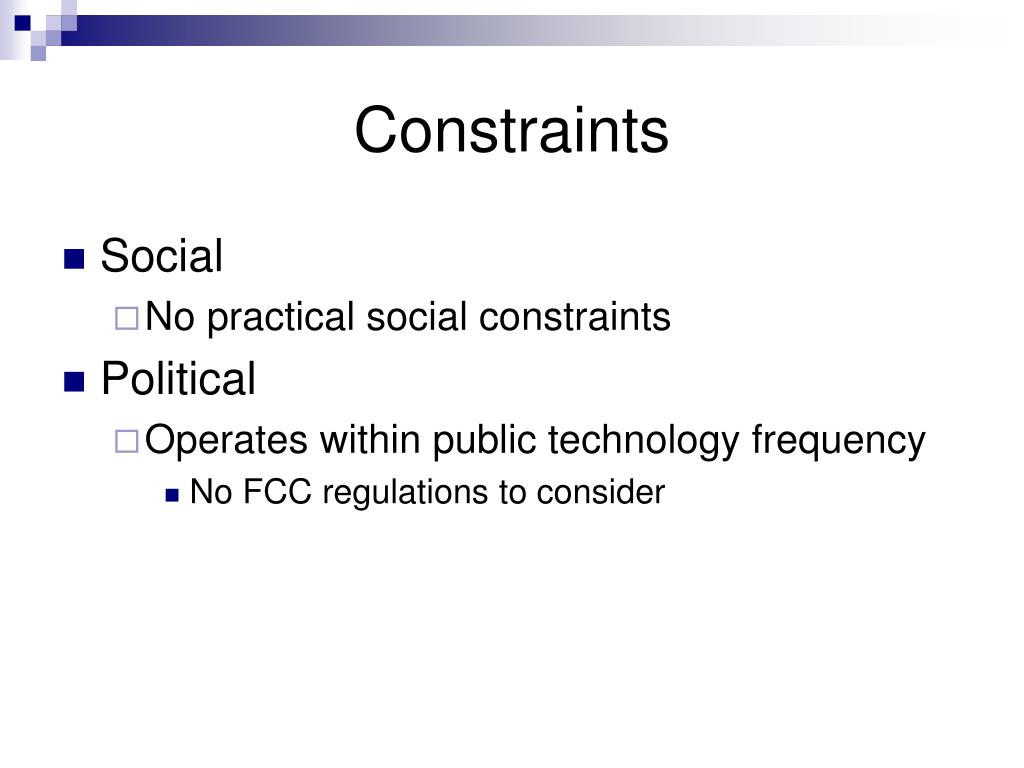 Constraints

Social
No practical social constraints

Political
Operates within public technology frequency
No FCC regulations to consider